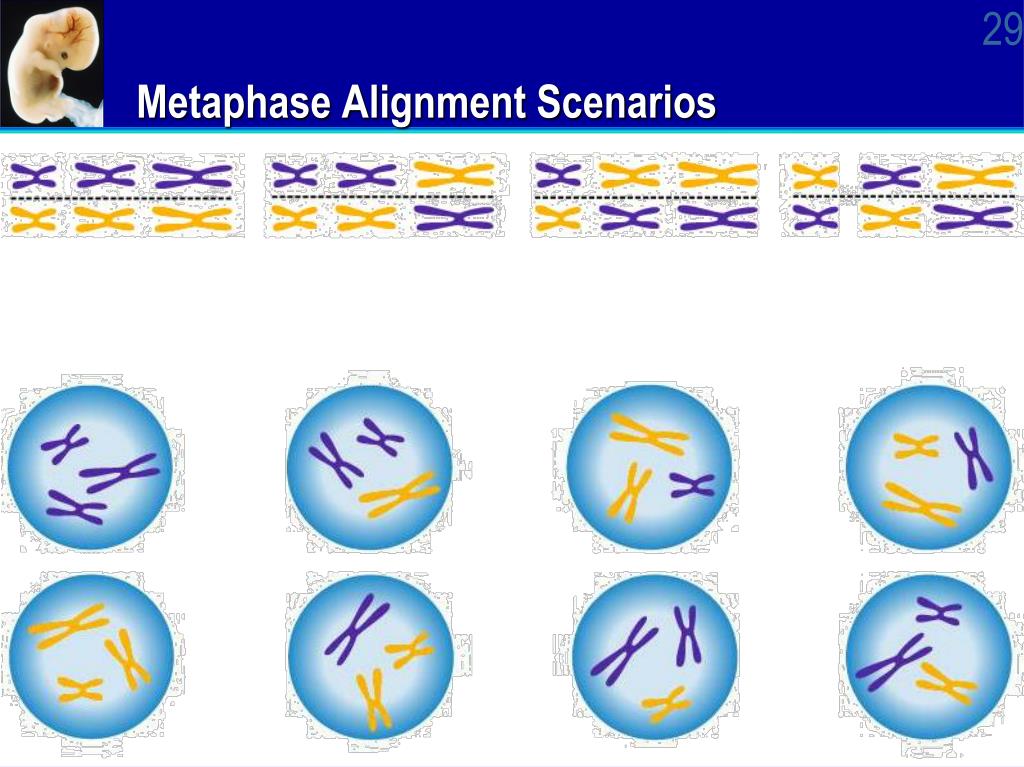 29

Metaphase Alignment Scenarios